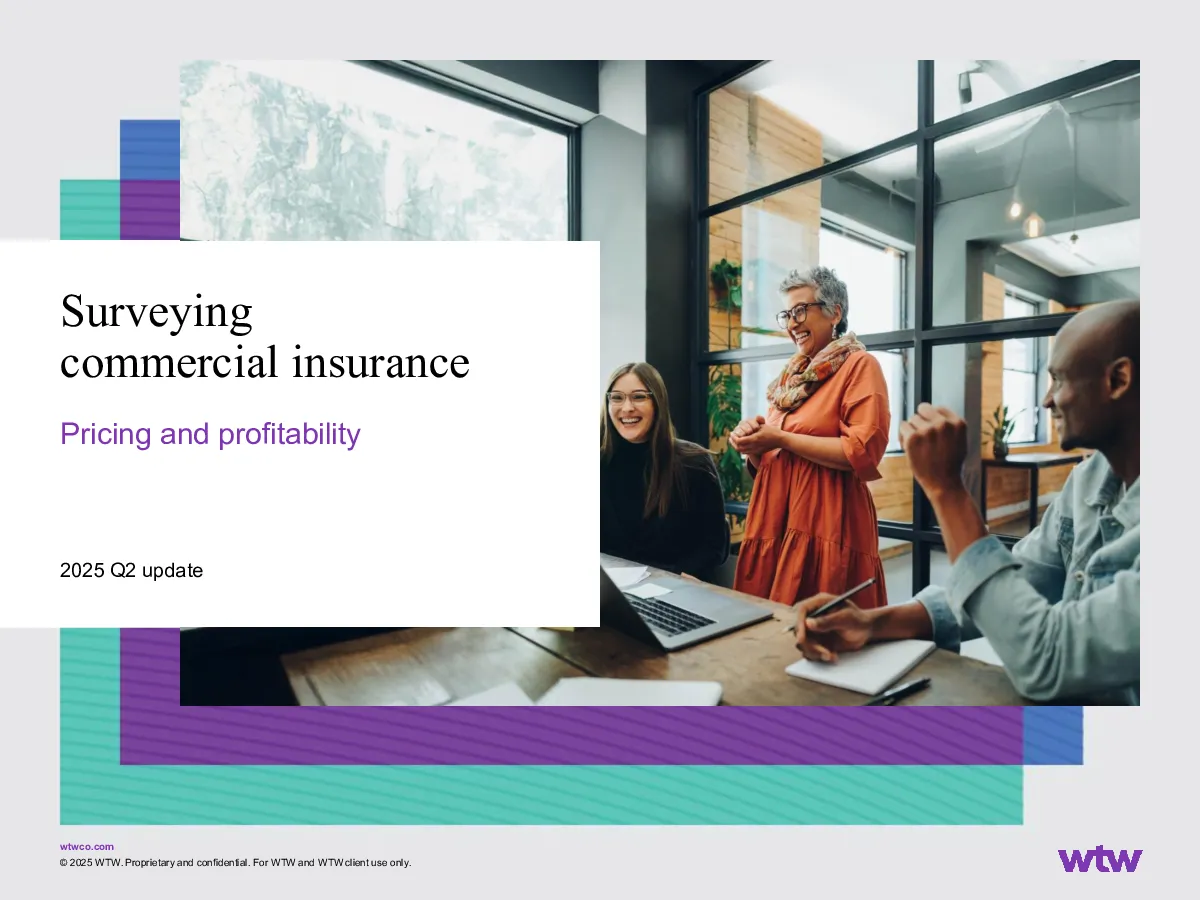 Surveying commercial insurance

Pricing and profitability

2025 Q2 update

wtwco.com
© 2025 WTW. Proprietary and confidential. For WTW and WTW client use only.

wtw